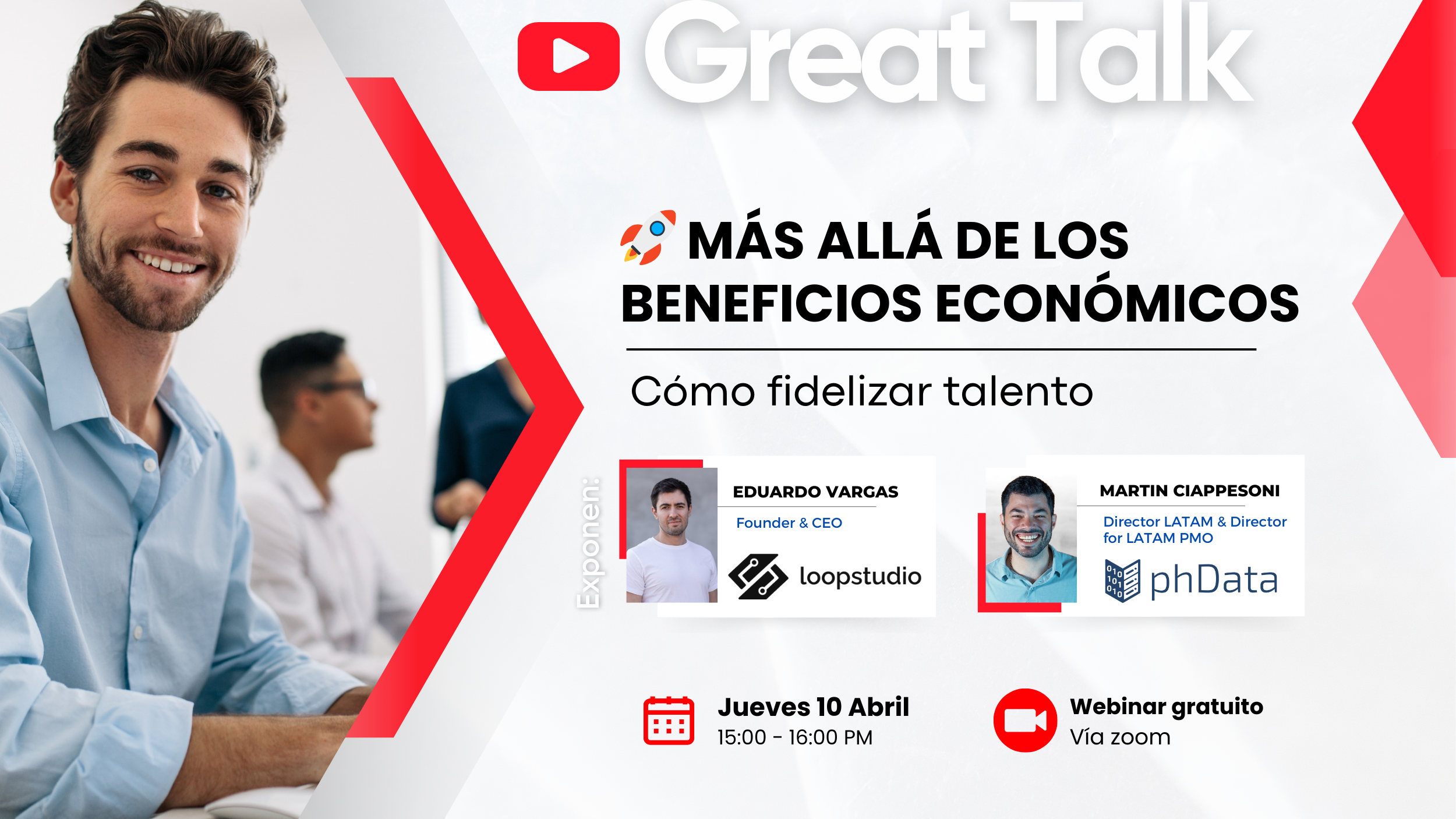 Great Talk

MÁS ALLÁ DE LOS BENEFICIOS ECONÓMICOS

Cómo fidelizar talento

Exponen:

EDUARDO VARGAS
Founder & CEO
loopstudio

MARTIN CIAPPESONI
Director LATAM & Director for LATAM PMO
phData

Jueves 10 Abril
15:00 - 16:00 PM

Webinar gratuito
Vía zoom